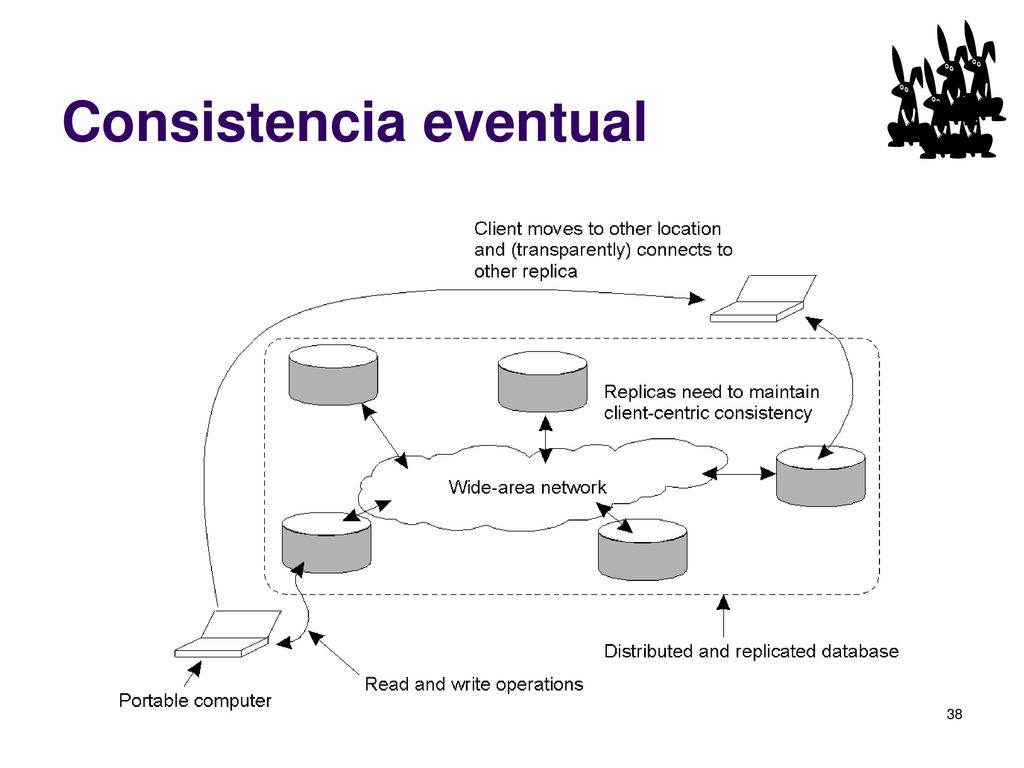 Consistencia eventual

Client moves to other location and (transparently) connects to other replica

Replicas need to maintain client-centric consistency

Wide-area network

Distributed and replicated database

Read and write operations

Portable computer

38